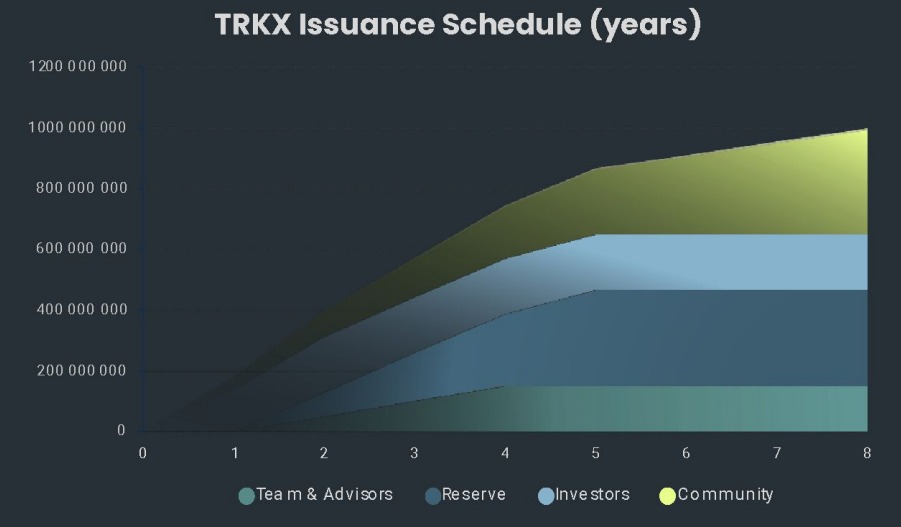 TRKX Issuance Schedule (years)

1200 000 000
1000 000 000
800 000 000
600 000 000
400 000 000
200 000 000
0

0 1 2 3 4 5 6 7 8

Team & Advisors Reserve Investors Community